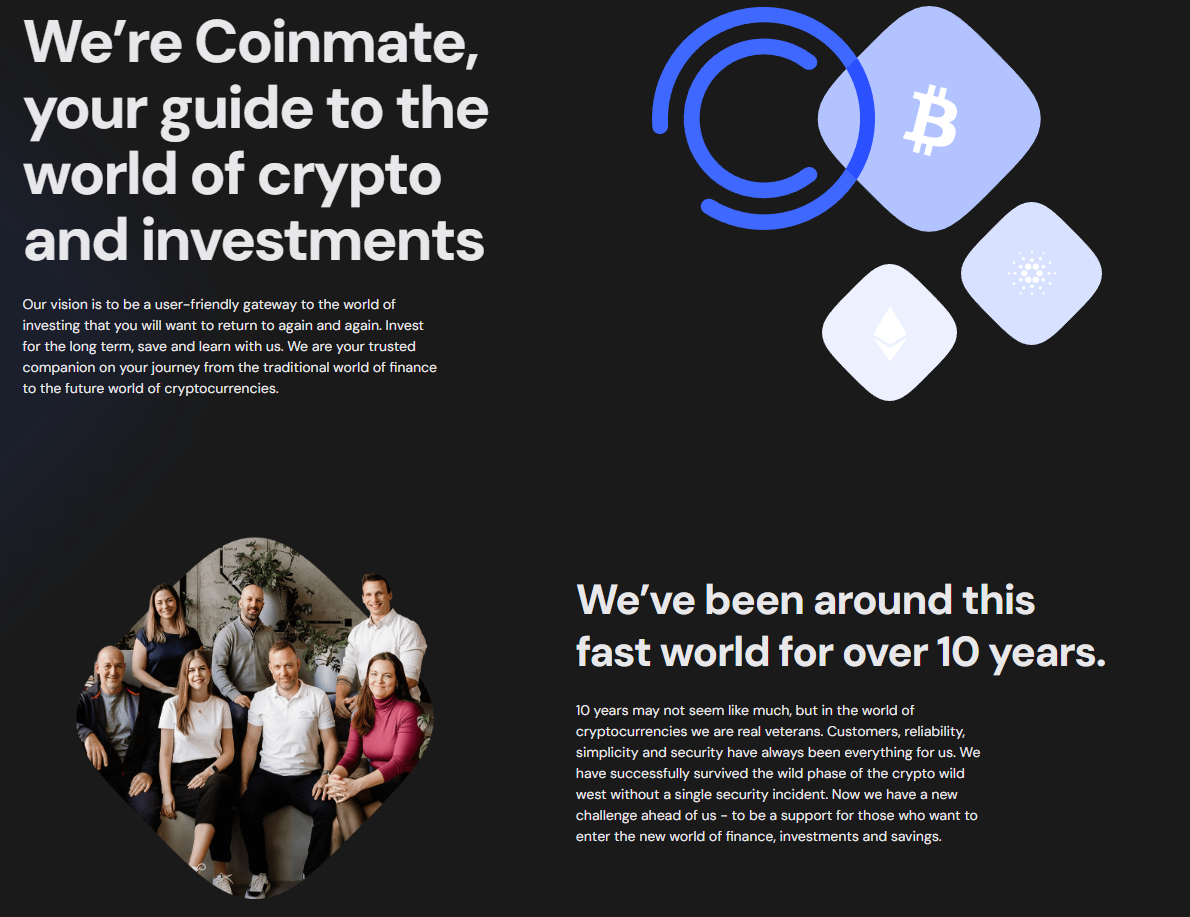 We’re Coinmate, your guide to the world of crypto and investments

Our vision is to be a user-friendly gateway to the world of investing that you will want to return to again and again. Invest for the long term, save and learn with us. We are your trusted companion on your journey from the traditional world of finance to the future world of cryptocurrencies.

We’ve been around this fast world for over 10 years.

10 years may not seem like much, but in the world of cryptocurrencies we are real veterans. Customers, reliability, simplicity and security have always been everything for us. We have successfully survived the wild phase of the crypto wild west without a single security incident. Now we have a new challenge ahead of us - to be a support for those who want to enter the new world of finance, investments and savings.